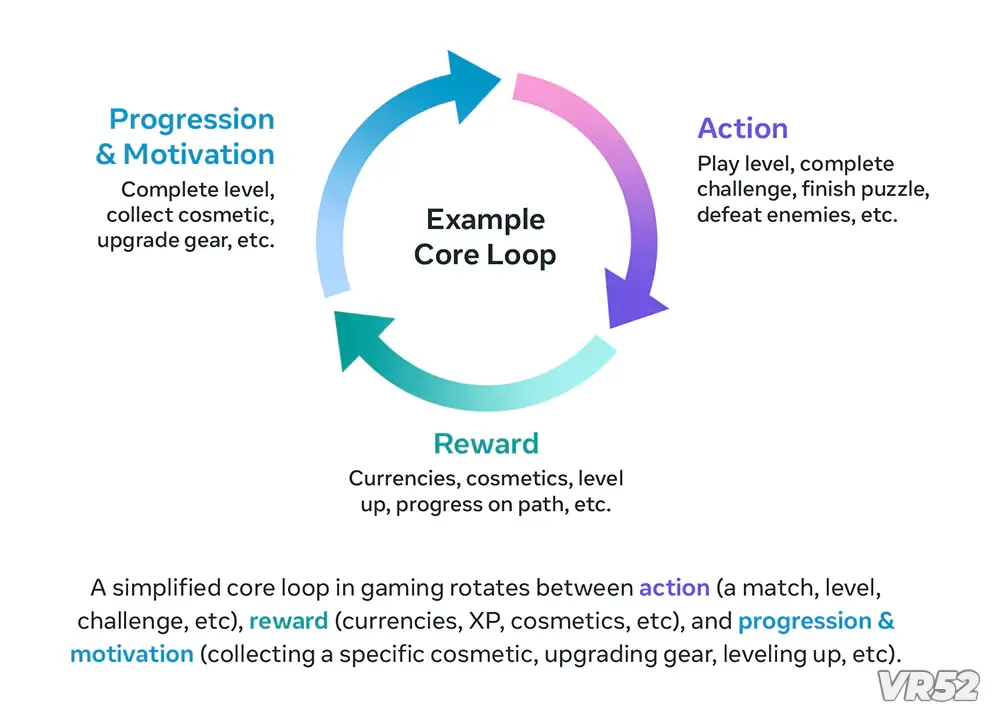 Progression & Motivation
Complete level, collect cosmetic, upgrade gear, etc.

Example Core Loop

Action
Play level, complete challenge, finish puzzle, defeat enemies, etc.

Reward
Currencies, cosmetics, level up, progress on path, etc.

A simplified core loop in gaming rotates between action (a match, level, challenge, etc), reward (currencies, XP, cosmetics, etc), and progression & motivation (collecting a specific cosmetic, upgrading gear, leveling up, etc).

VR52